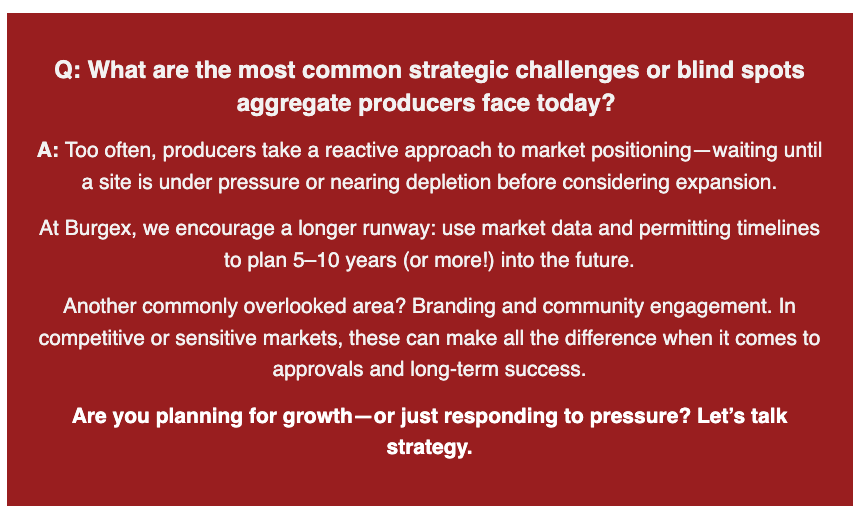 Q: What are the most common strategic challenges or blind spots aggregate producers face today?

A: Too often, producers take a reactive approach to market positioning—waiting until a site is under pressure or nearing depletion before considering expansion.

At Burgex, we encourage a longer runway: use market data and permitting timelines to plan 5–10 years (or more!) into the future.

Another commonly overlooked area? Branding and community engagement. In competitive or sensitive markets, these can make all the difference when it comes to approvals and long-term success.

Are you planning for growth—or just responding to pressure? Let's talk strategy.